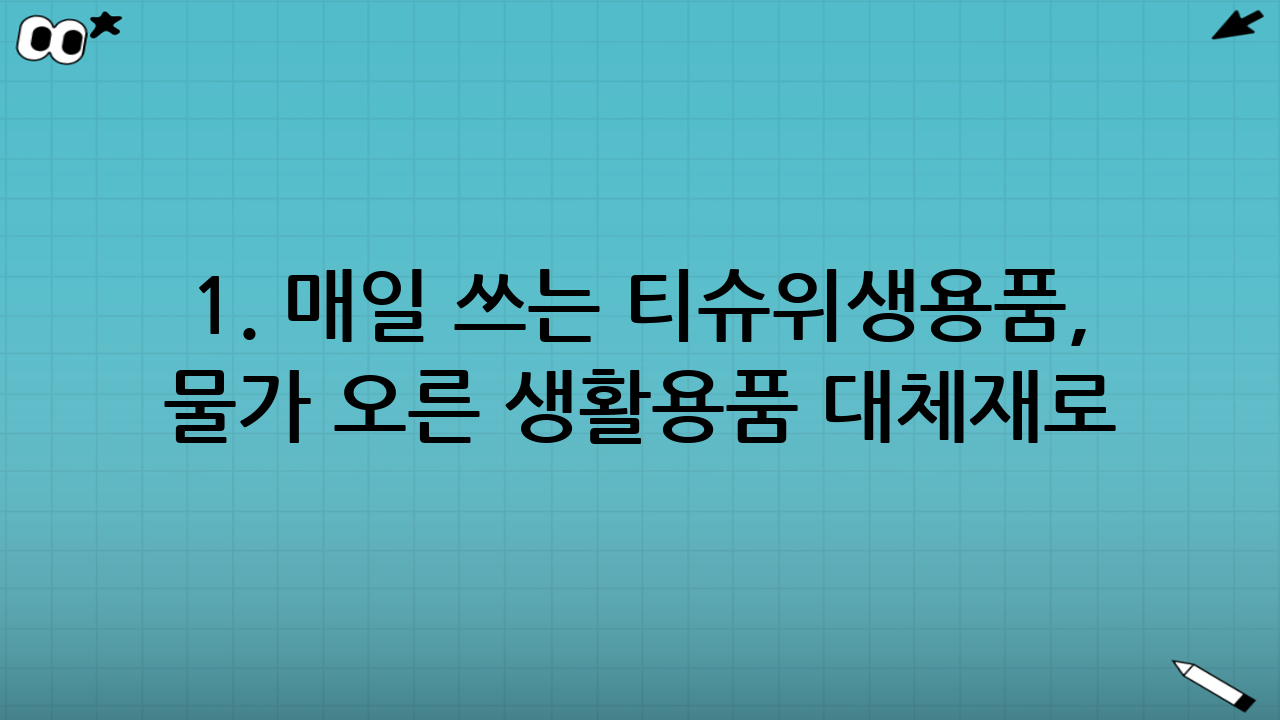 1. 매일 쓰는 티슈위생용품, 물가 오른 생활용품 대체재로